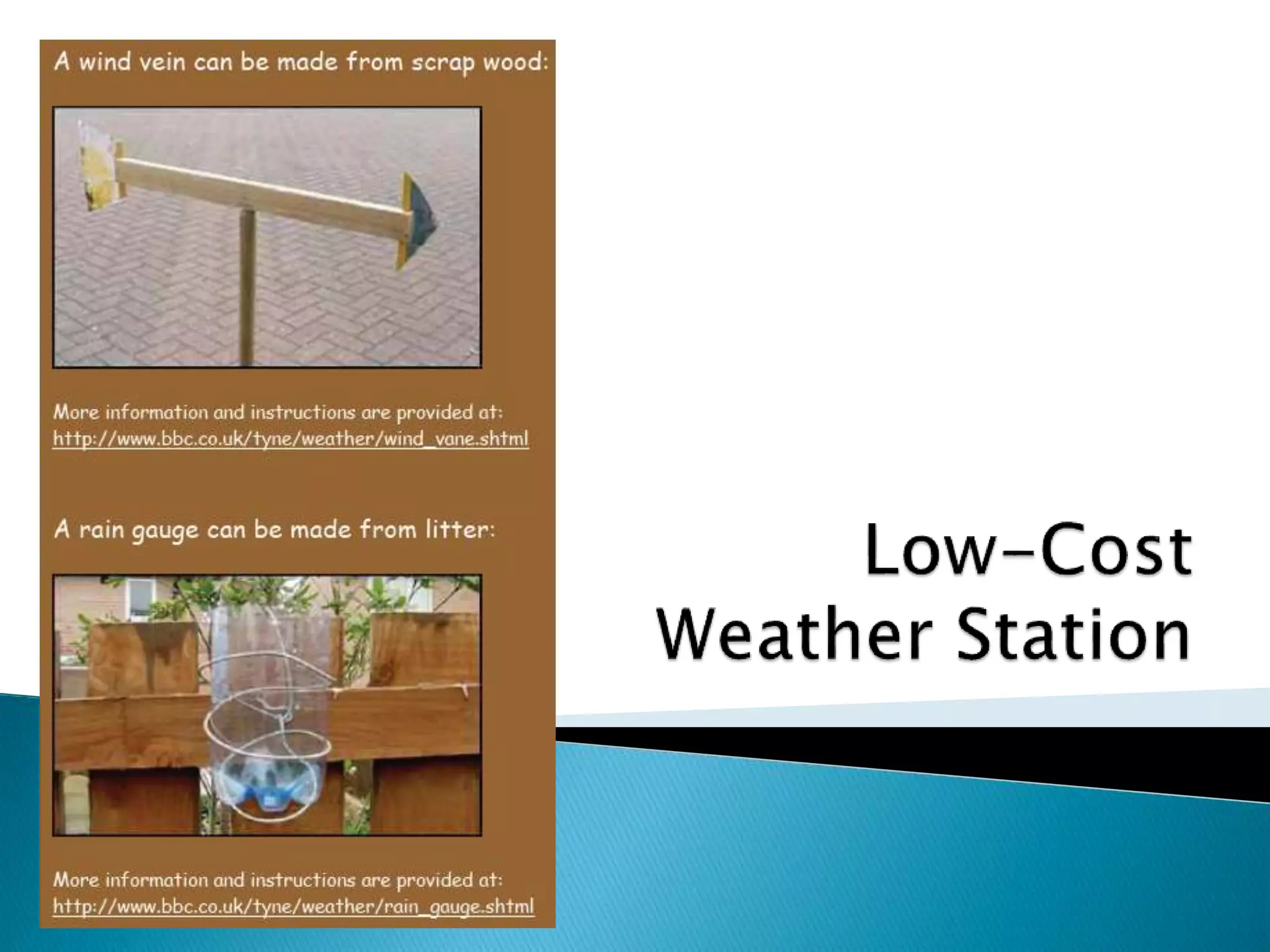 A wind vein can be made from scrap wood:

More information and instructions are provided at:
http://www.bbc.co.uk/tyne/weather/wind_vane.shtml

A rain gauge can be made from litter:

More information and instructions are provided at:
http://www.bbc.co.uk/tyne/weather/rain_gauge.shtml

Low-Cost
Weather Station